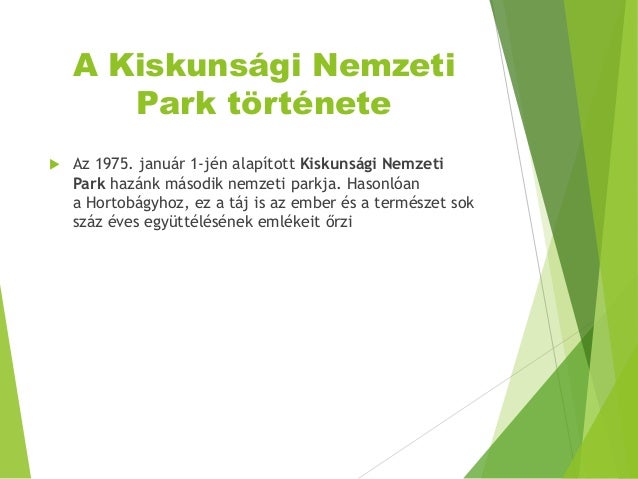 A Kiskunsági Nemzeti Park története

Az 1975. január 1-jén alapított Kiskunsági Nemzeti Park hazánk második nemzeti parkja. Hasonlóan a Hortobágyhoz, ez a táj is az ember és a természet sok száz éves együttélésének emlékeit őrzi